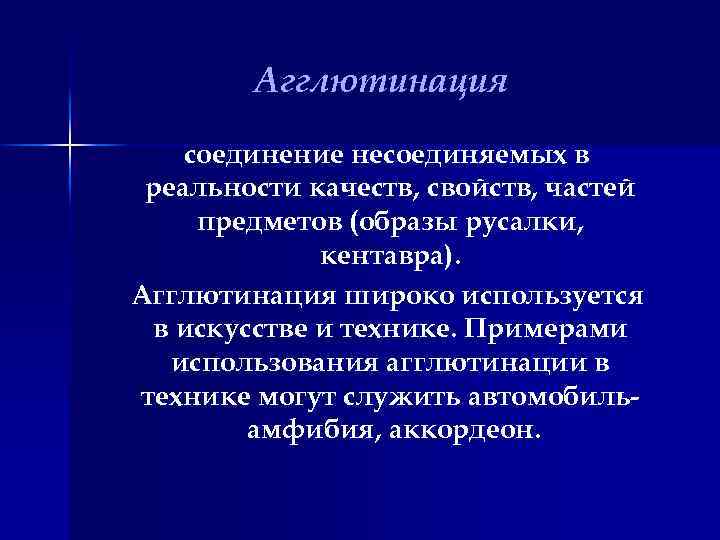 Агглютинация

соединение несоединяемых в реальности качеств, свойств, частей предметов (образы русалки, кентавра).

Агглютинация широко используется в искусстве и технике. Примерами использования агглютинации в технике могут служить автомобиль-амфибия, аккордеон.